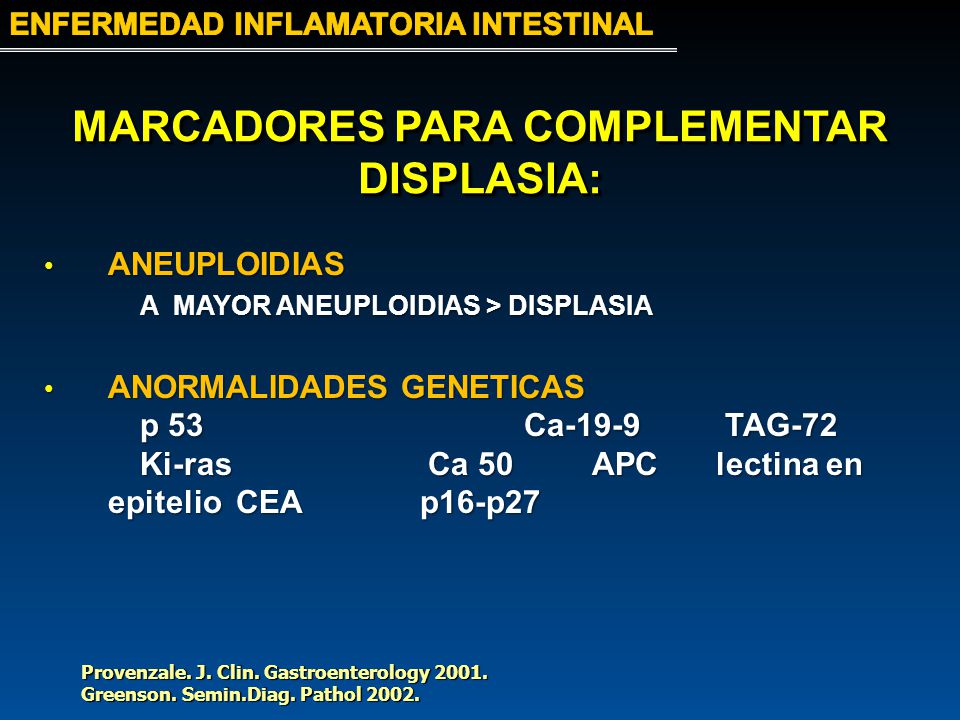 ENFERMEDAD INFLAMATORIA INTESTINAL

MARCADORES PARA COMPLEMENTAR DISPLASIA:

• ANEUPLOIDIAS
A MAYOR ANEUPLOIDIAS > DISPLASIA

• ANORMALIDADES GENETICAS
p 53 Ca-19-9 TAG-72
Ki-ras Ca 50 APC lectina en epitelio CEA p16-p27

Provenzale. J. Clin. Gastroenterology 2001.
Greenson. Semin.Diag. Pathol 2002.